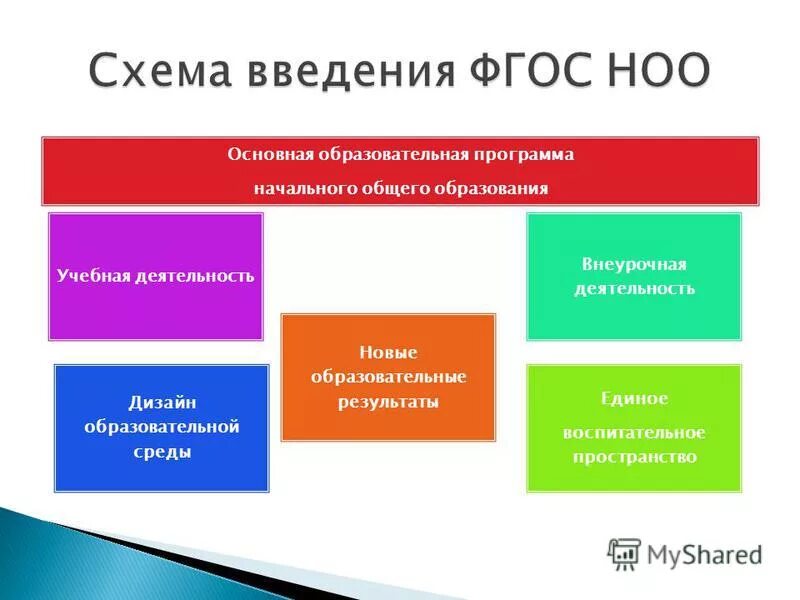 Схема введения ФГОС НОО

Основная образовательная программа начального общего образования

Учебная деятельность

Внеурочная деятельность

Новые образовательные результаты

Дизайн образовательной среды

Единое воспитательное пространство

MyShared